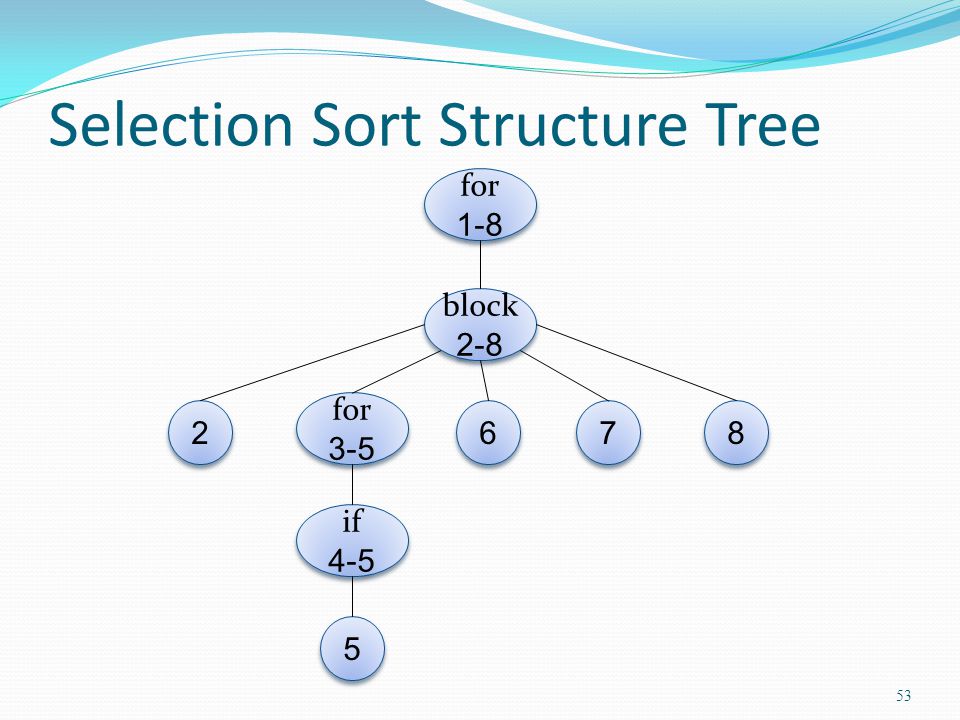 Selection Sort Structure Tree

for
1-8

block
2-8

2

for
3-5

6

7

8

if
4-5

5

53